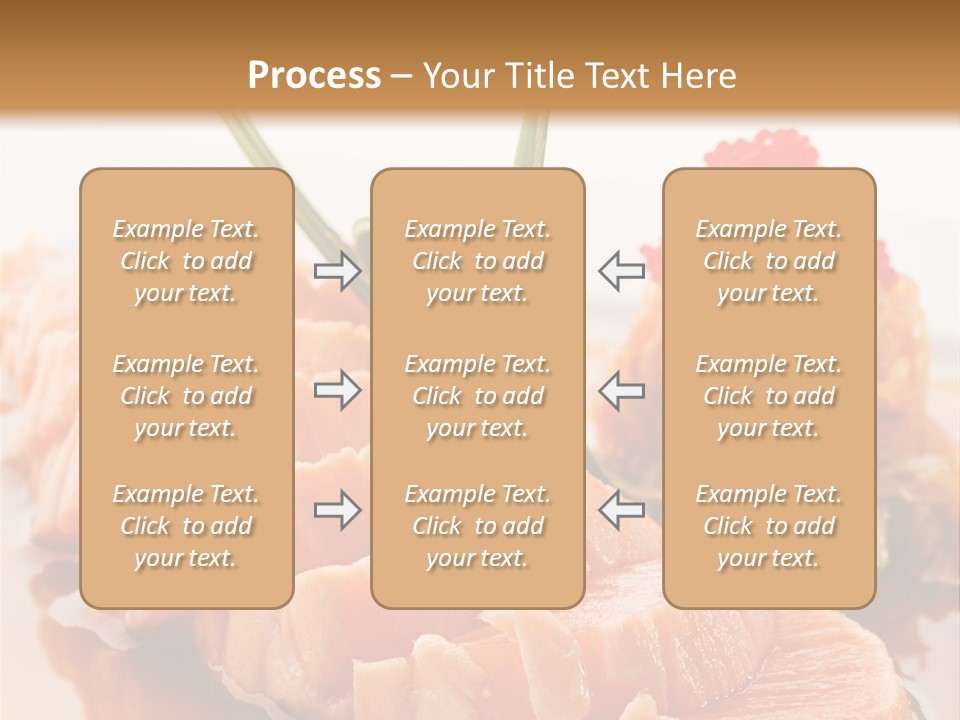 Process – Your Title Text Here

Example Text. Click to add your text.

Example Text. Click to add your text.

Example Text. Click to add your text.

Example Text. Click to add your text.

Example Text. Click to add your text.

Example Text. Click to add your text.

Example Text. Click to add your text.

Example Text. Click to add your text.

Example Text. Click to add your text.